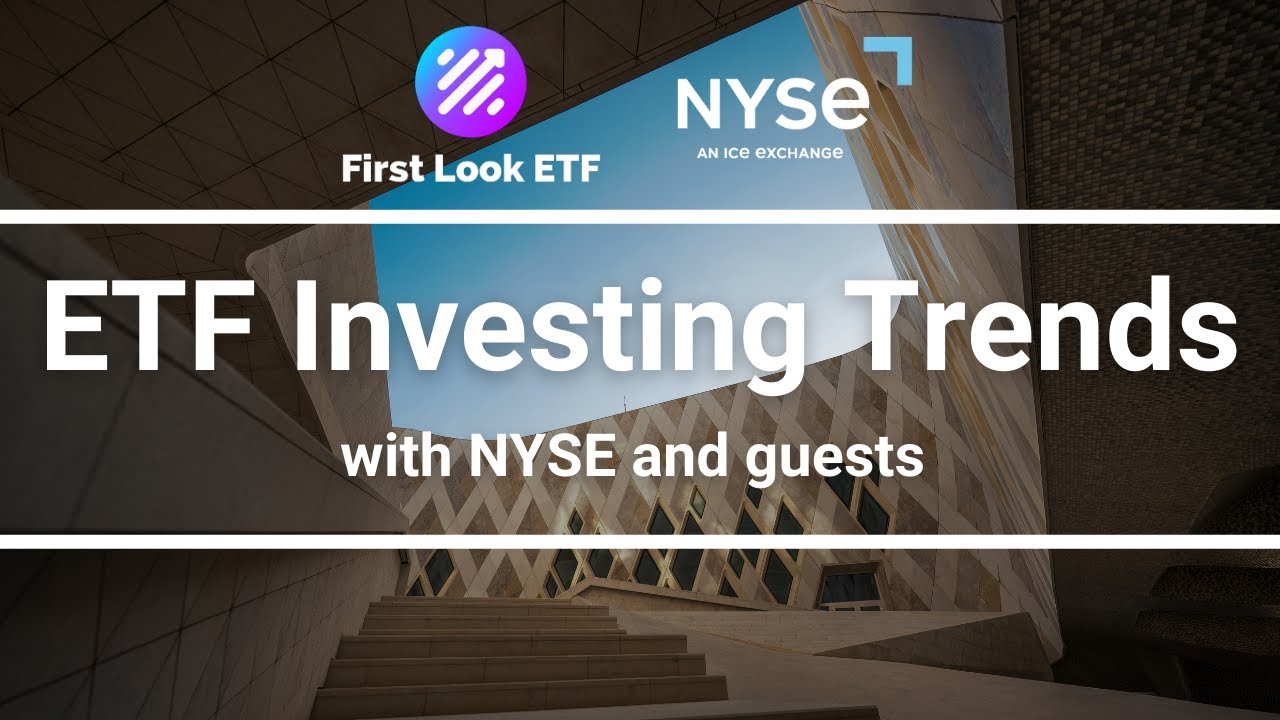 First Look ETF

NYSE
AN ICE EXCHANGE

ETF Investing Trends

with NYSE and guests